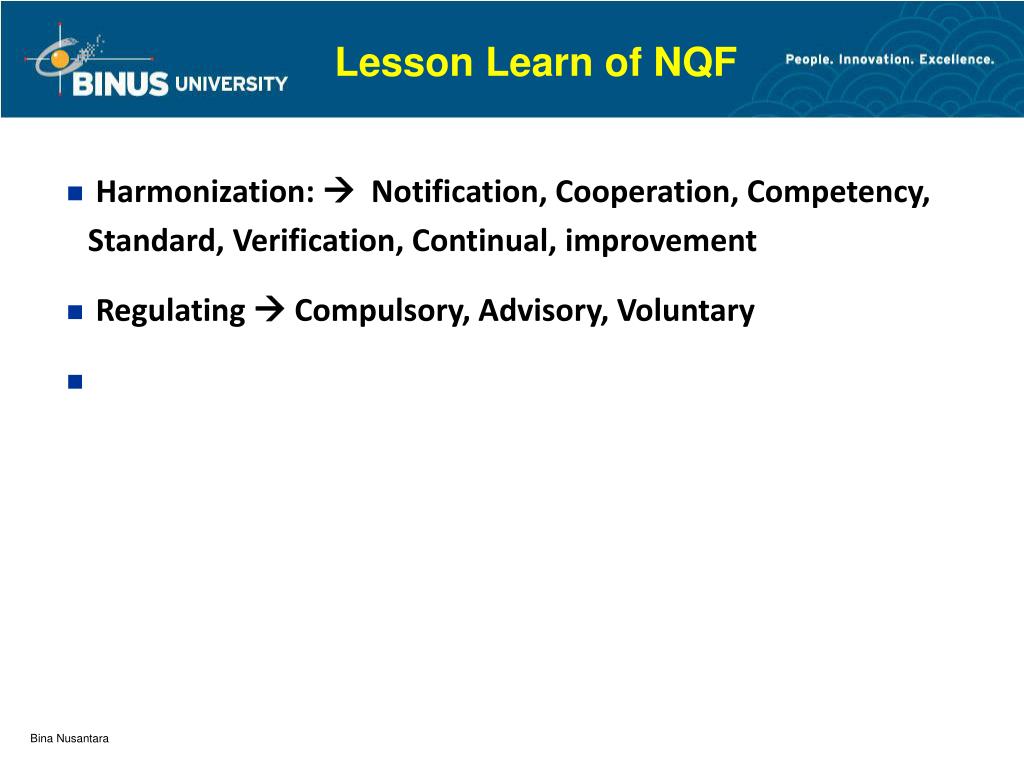 BINUS UNIVERSITY

Lesson Learn of NQF

People. Innovation. Excellence.

Harmonization: → Notification, Cooperation, Competency, Standard, Verification, Continual, improvement

Regulating → Compulsory, Advisory, Voluntary

Bina Nusantara